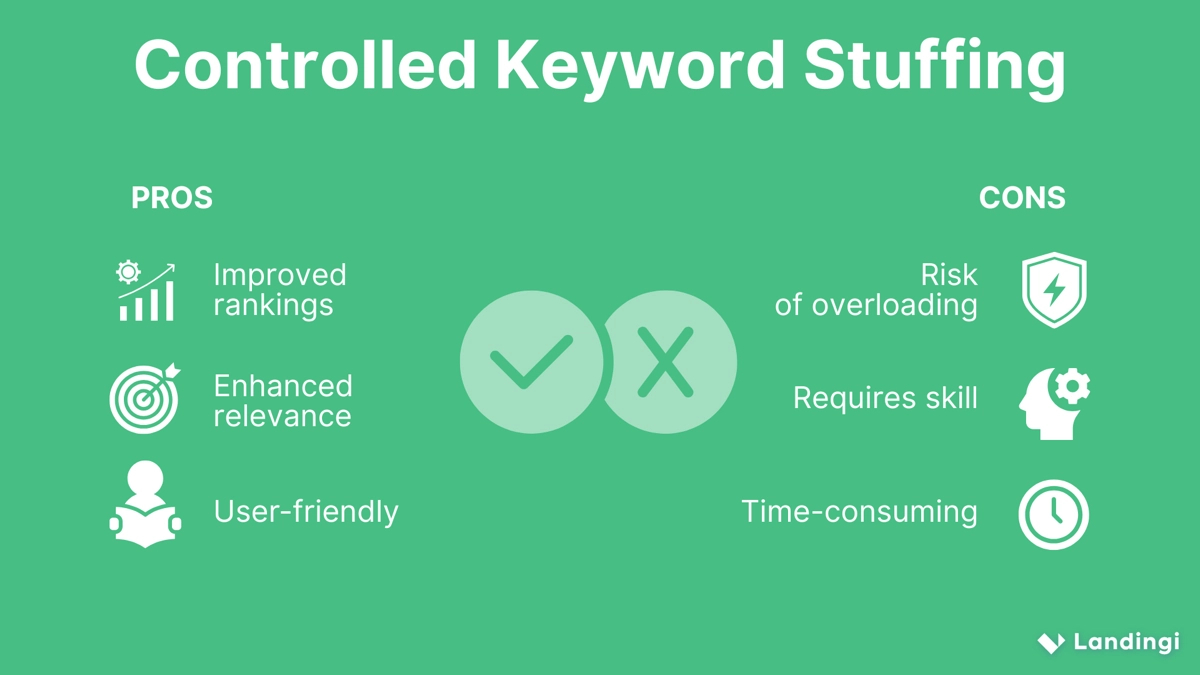 Controlled Keyword Stuffing

PROS

Improved rankings

Enhanced relevance

User-friendly

CONS

Risk of overloading

Requires skill

Time-consuming

Landingi